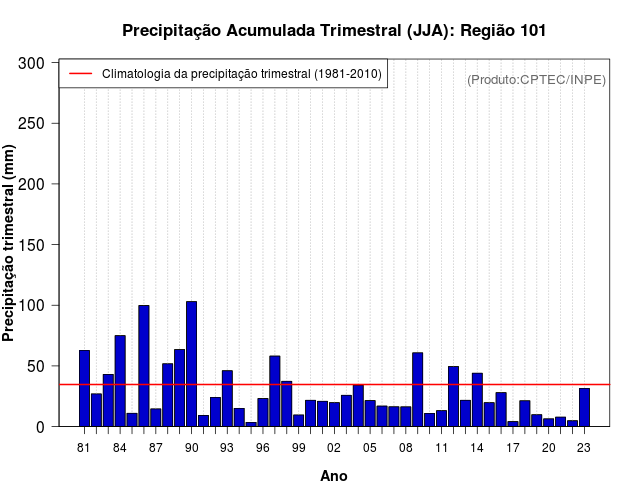 Precipitação Acumulada Trimestral (JJA): Região 101

Climatologia da precipitação trimestral (1981-2010)

(Produto:CPTEC/INPE)

Precipitação trimestral (mm)

300
250
200
150
100
50
0

81 84 87 90 93 96 99 02 05 08 11 14 17 20 23

Ano